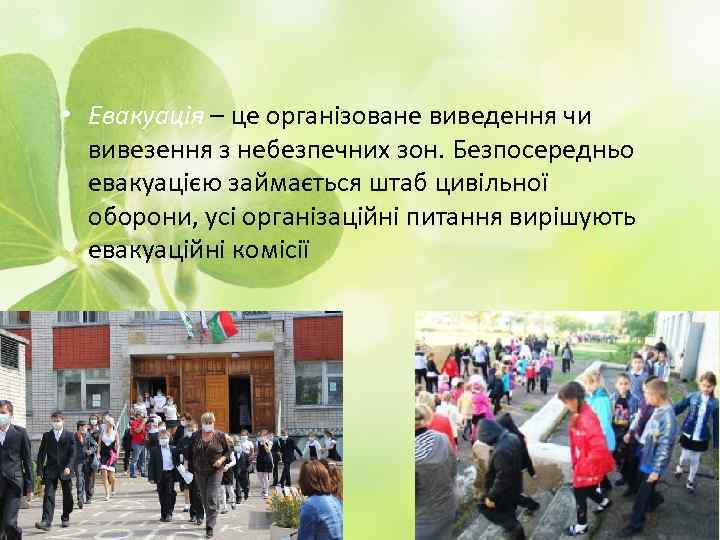 • Евакуація – це організоване виведення чи вивезення з небезпечних зон. Безпосередньо евакуацією займається штаб цивільної оборони, усі організаційні питання вирішують евакуаційні комісії